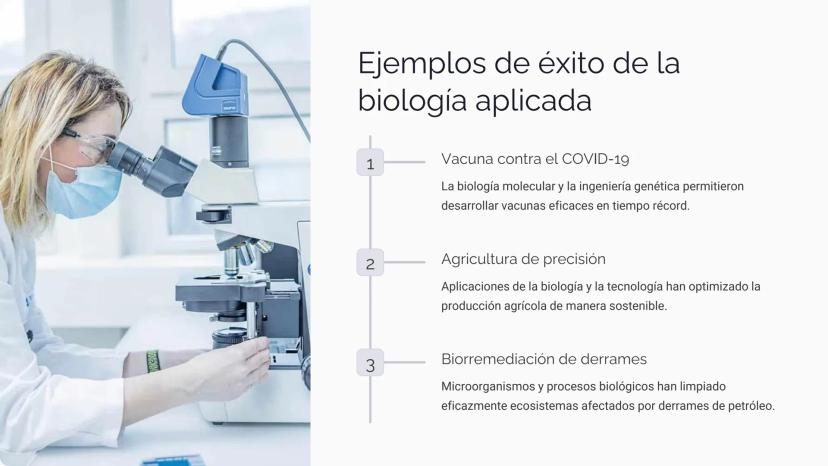 Ejemplos de éxito de la biología aplicada

1

Vacuna contra el COVID-19

La biología molecular y la ingeniería genética permitieron desarrollar vacunas eficaces en tiempo récord.

2

Agricultura de precisión

Aplicaciones de la biología y la tecnología han optimizado la producción agrícola de manera sostenible.

3

Biorremediación de derrames

Microorganismos y procesos biológicos han limpiado eficazmente ecosistemas afectados por derrames de petróleo.